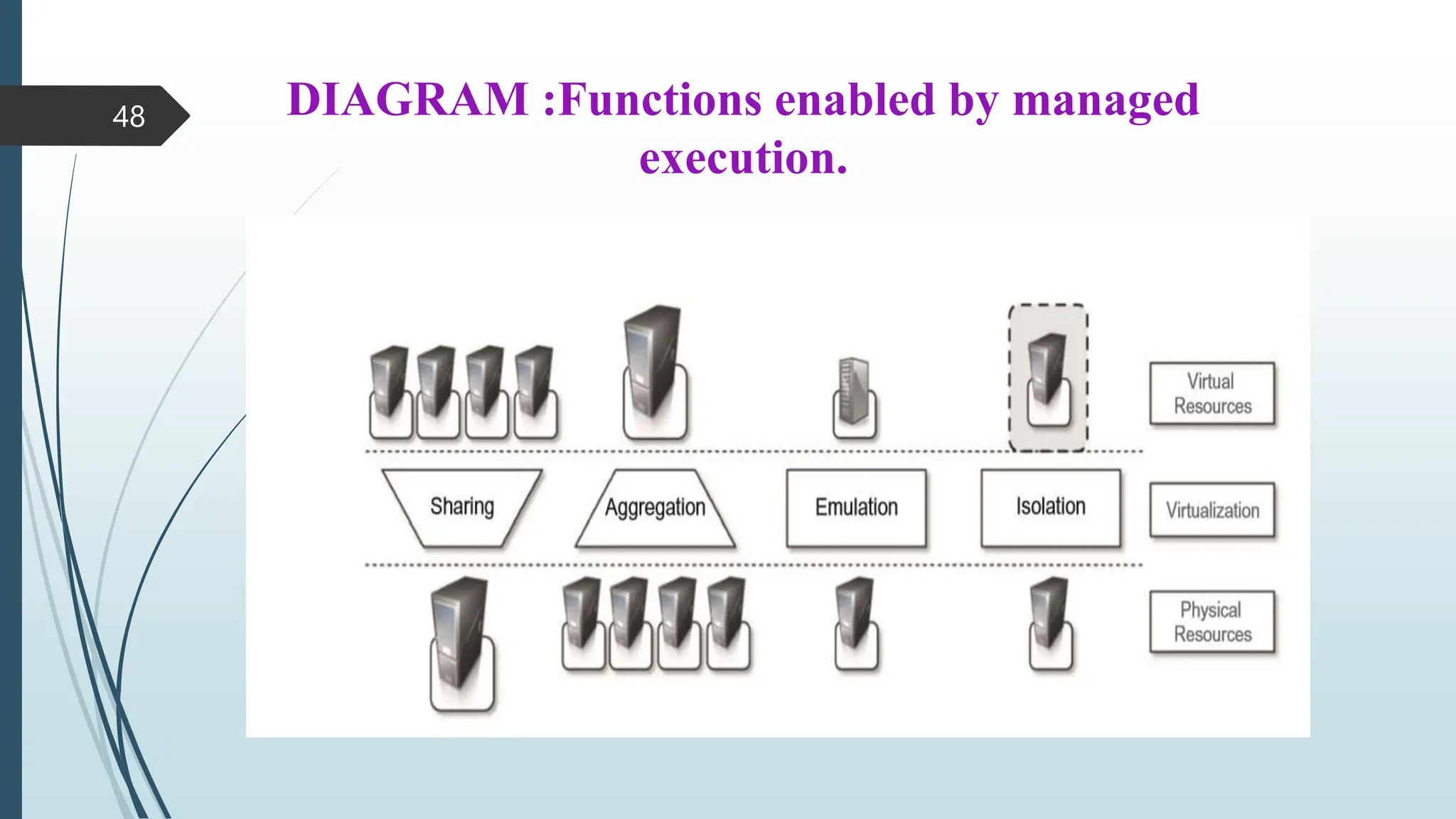 48

DIAGRAM :Functions enabled by managed execution.

Virtual Resources

Sharing

Aggregation

Emulation

Isolation

Virtualization

Physical Resources